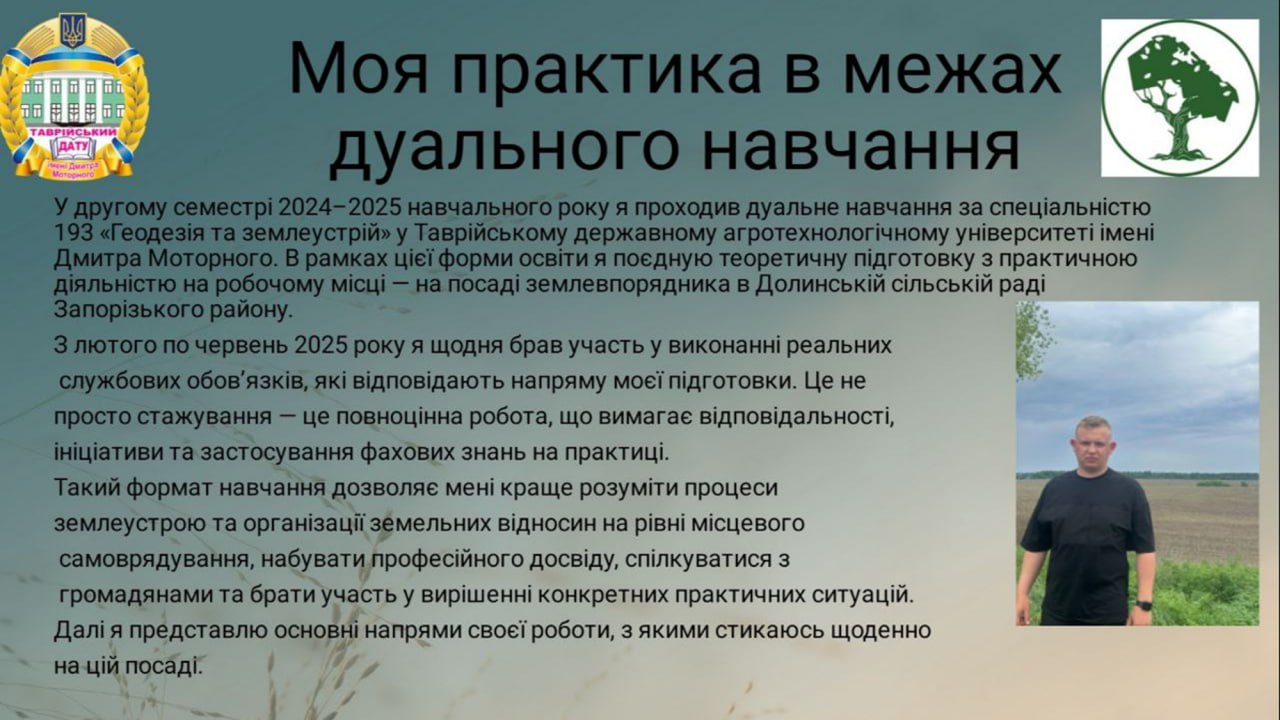 ТАВРІЙСЬКИЙ ДАТУ імені Дмитра Моторного

Моя практика в межах дуального навчання

У другому семестрі 2024–2025 навчального року я проходив дуальне навчання за спеціальністю 193 «Геодезія та землеустрій» у Таврійському державному агротехнологічному університеті імені Дмитра Моторного. В рамках цієї форми освіти я поєдную теоретичну підготовку з практичною діяльністю на робочому місці — на посаді землевпорядника в Долинській сільській раді Запорізького району.

З лютого по червень 2025 року я щодня брав участь у виконанні реальних службових обов'язків, які відповідають напряму моєї підготовки. Це не просто стажування — це повноцінна робота, що вимагає відповідальності, ініціативи та застосування фахових знань на практиці.

Такий формат навчання дозволяє мені краще розуміти процеси землеустрою та організації земельних відносин на рівні місцевого самоврядування, набувати професійного досвіду, спілкуватися з громадянами та брати участь у вирішенні конкретних практичних ситуацій.

Далі я представлю основні напрями своєї роботи, з якими стикаюсь щоденно на цій посаді.